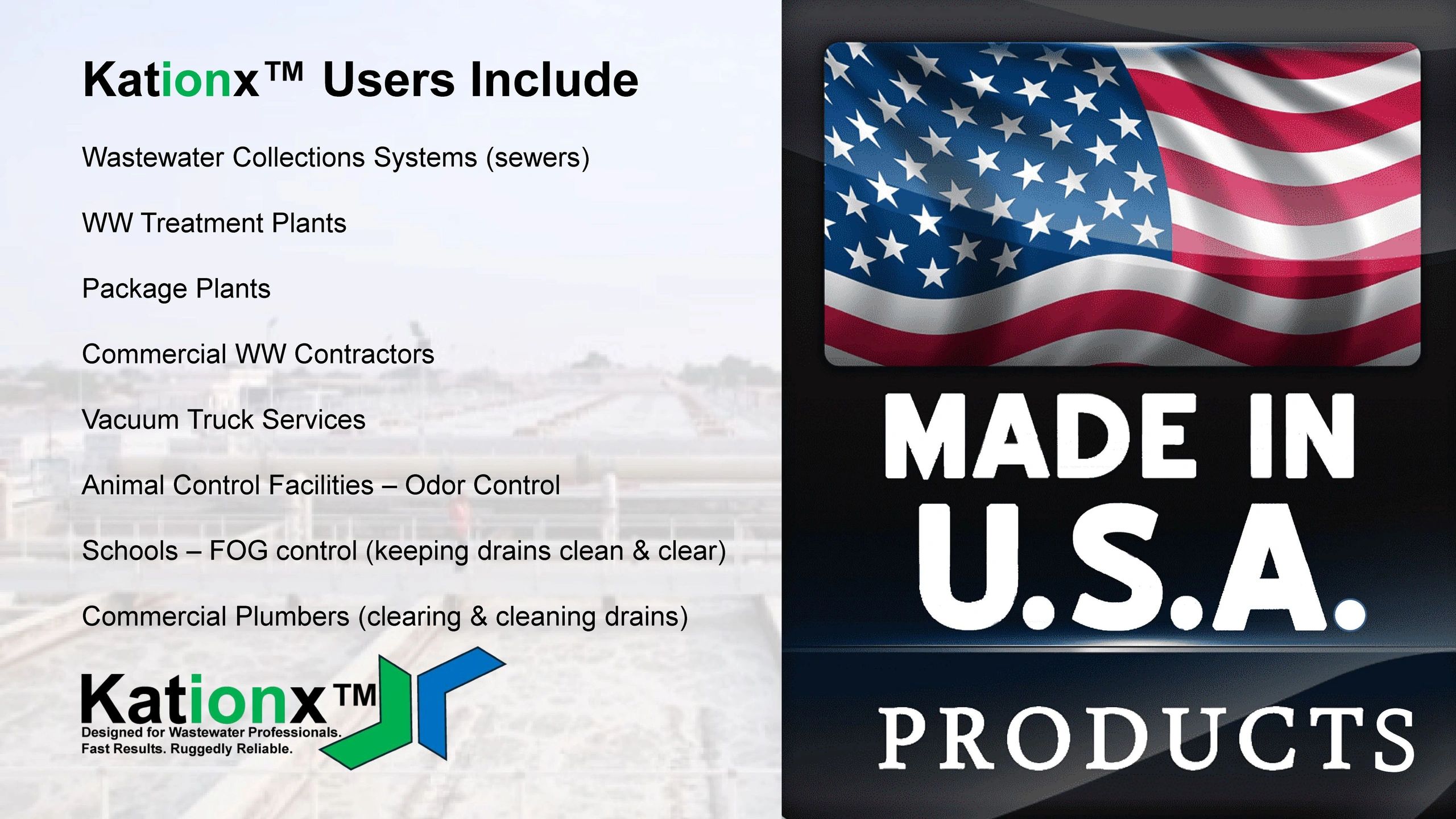 Kationx™ Users Include

Wastewater Collections Systems (sewers)

WW Treatment Plants

Package Plants

Commercial WW Contractors

Vacuum Truck Services

Animal Control Facilities – Odor Control

Schools – FOG control (keeping drains clean & clear)

Commercial Plumbers (clearing & cleaning drains)

Kationx™
Designed for Wastewater Professionals.
Fast Results. Ruggedly Reliable.

MADE IN U.S.A.

PRODUCTS